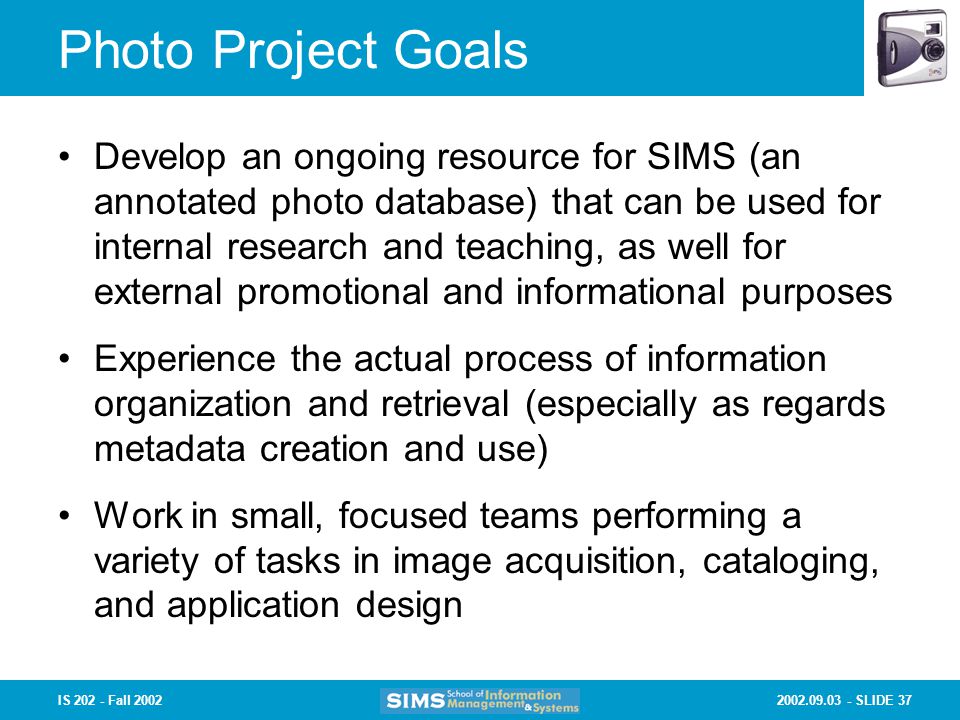 Photo Project Goals

• Develop an ongoing resource for SIMS (an annotated photo database) that can be used for internal research and teaching, as well for external promotional and informational purposes

• Experience the actual process of information organization and retrieval (especially as regards metadata creation and use)

• Work in small, focused teams performing a variety of tasks in image acquisition, cataloging, and application design

IS 202 - Fall 2002

SIMS School of Information Management & Systems

2002.09.03 - SLIDE 37